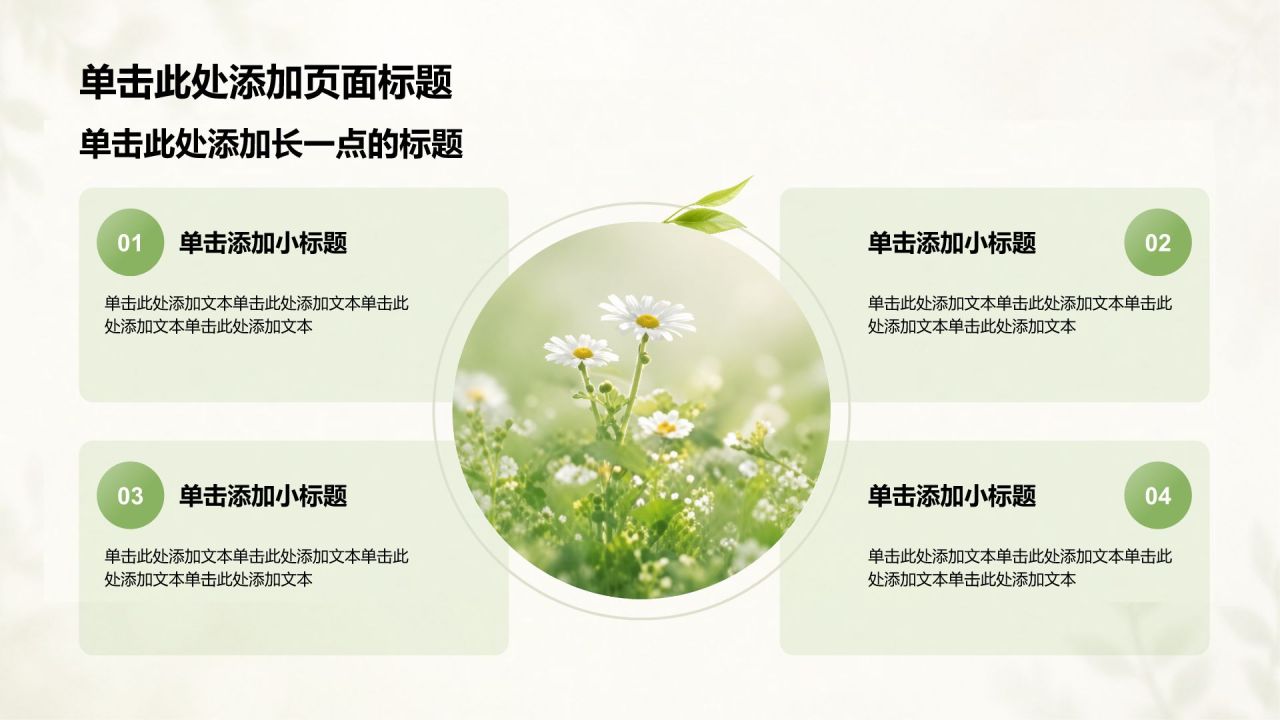 单击此处添加页面标题

单击此处添加长一点的标题

01

单击添加小标题

单击此处添加文本单击此处添加文本单击此处添加文本单击此处添加文本

单击添加小标题

02

单击此处添加文本单击此处添加文本单击此处添加文本单击此处添加文本

03

单击添加小标题

单击此处添加文本单击此处添加文本单击此处添加文本单击此处添加文本

单击添加小标题

04

单击此处添加文本单击此处添加文本单击此处添加文本单击此处添加文本